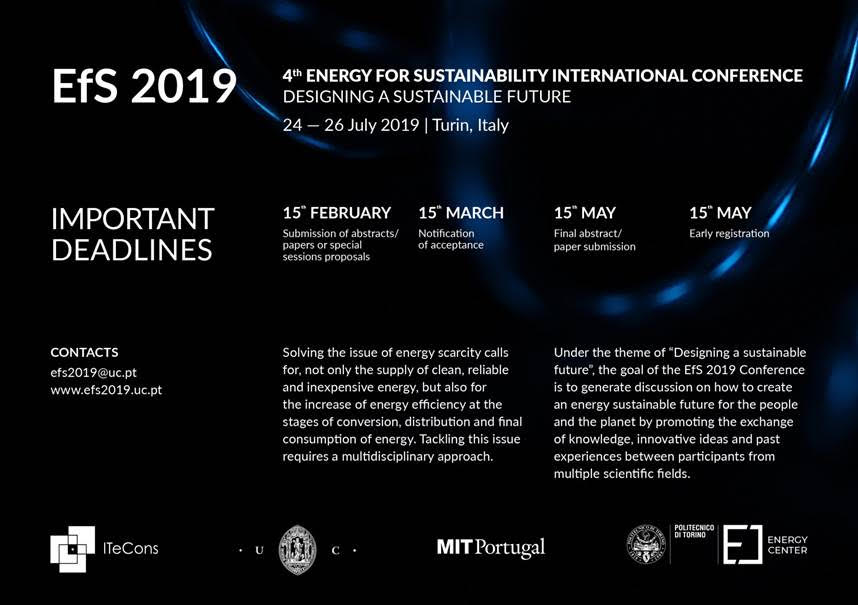 EfS 2019

4th ENERGY FOR SUSTAINABILITY INTERNATIONAL CONFERENCE
DESIGNING A SUSTAINABLE FUTURE
24 — 26 July 2019 | Turin, Italy

IMPORTANT DEADLINES

15th FEBRUARY
Submission of abstracts/ papers or special sessions proposals

15th MARCH
Notification of acceptance

15th MAY
Final abstract/ paper submission

15th MAY
Early registration

CONTACTS
efs2019@uc.pt
www.efs2019.uc.pt

Solving the issue of energy scarcity calls for, not only the supply of clean, reliable and inexpensive energy, but also for the increase of energy efficiency at the stages of conversion, distribution and final consumption of energy. Tackling this issue requires a multidisciplinary approach.

Under the theme of "Designing a sustainable future", the goal of the EfS 2019 Conference is to generate discussion on how to create an energy sustainable future for the people and the planet by promoting the exchange of knowledge, innovative ideas and past experiences between participants from multiple scientific fields.

ITeCons

· U C ·

MIT Portugal

POLITECNICO DI TORINO

ENERGY CENTER